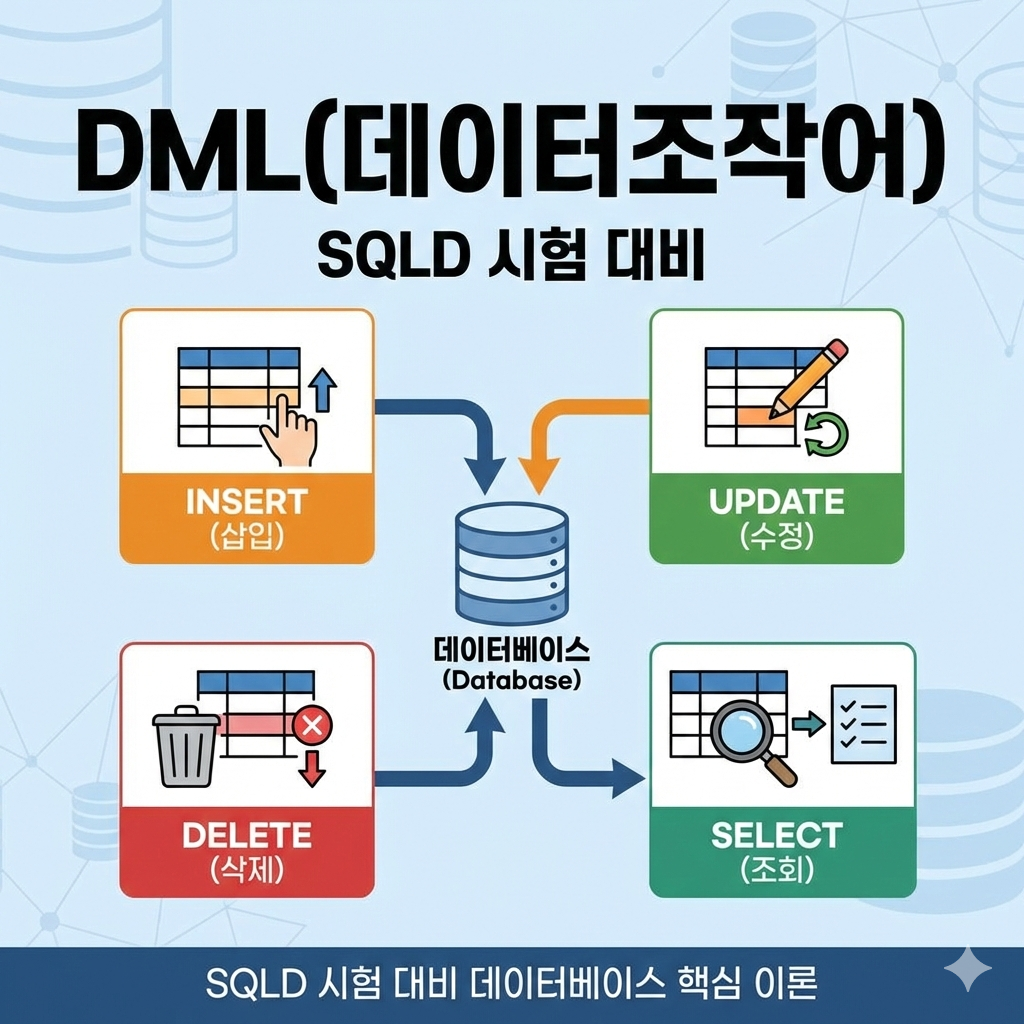 DML(데이터조작어)
SQLD 시험 대비

INSERT
(삽입)

UPDATE
(수정)

데이터베이스
(Database)

DELETE
(삭제)

SELECT
(조회)

SQLD 시험 대비 데이터베이스 핵심 이론